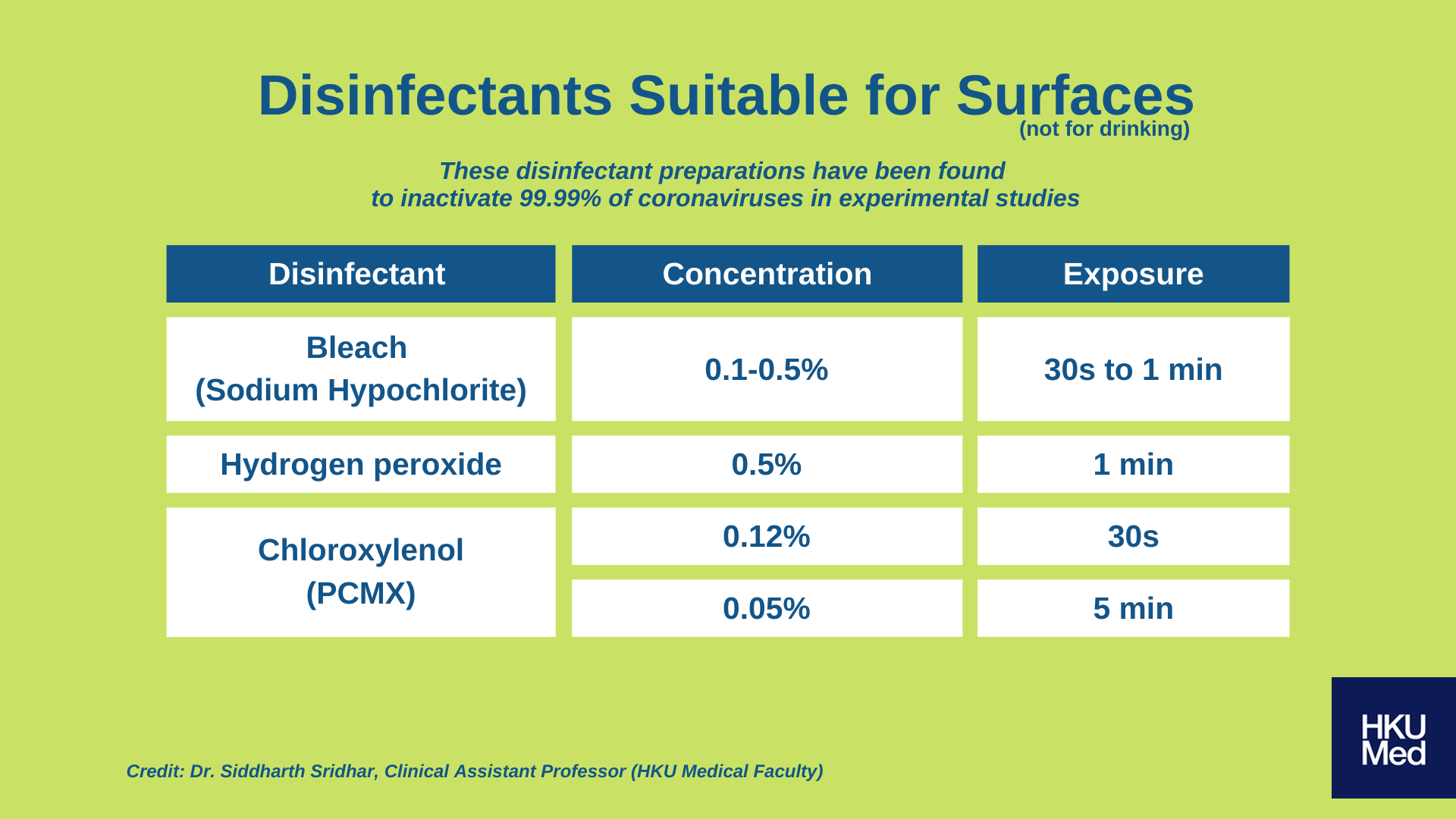 Disinfectants Suitable for Surfaces
(not for drinking)

These disinfectant preparations have been found to inactivate 99.99% of coronaviruses in experimental studies

| Disinfectant | Concentration | Exposure |
|---|---|---|
| Bleach (Sodium Hypochlorite) | 0.1-0.5% | 30s to 1 min |
| Hydrogen peroxide | 0.5% | 1 min |
| Chloroxylenol (PCMX) | 0.12% | 30s |
| | 0.05% | 5 min |

Credit: Dr. Siddharth Sridhar, Clinical Assistant Professor (HKU Medical Faculty)

HKU Med